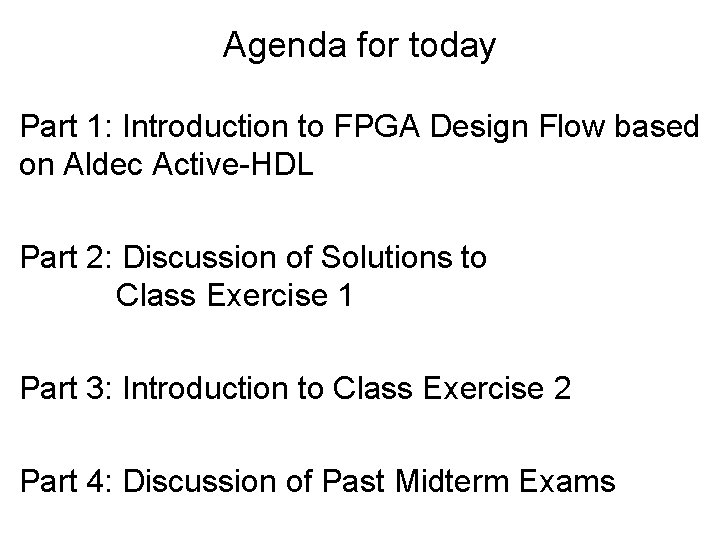 Agenda for today

Part 1: Introduction to FPGA Design Flow based on Aldec Active-HDL

Part 2: Discussion of Solutions to Class Exercise 1

Part 3: Introduction to Class Exercise 2

Part 4: Discussion of Past Midterm Exams